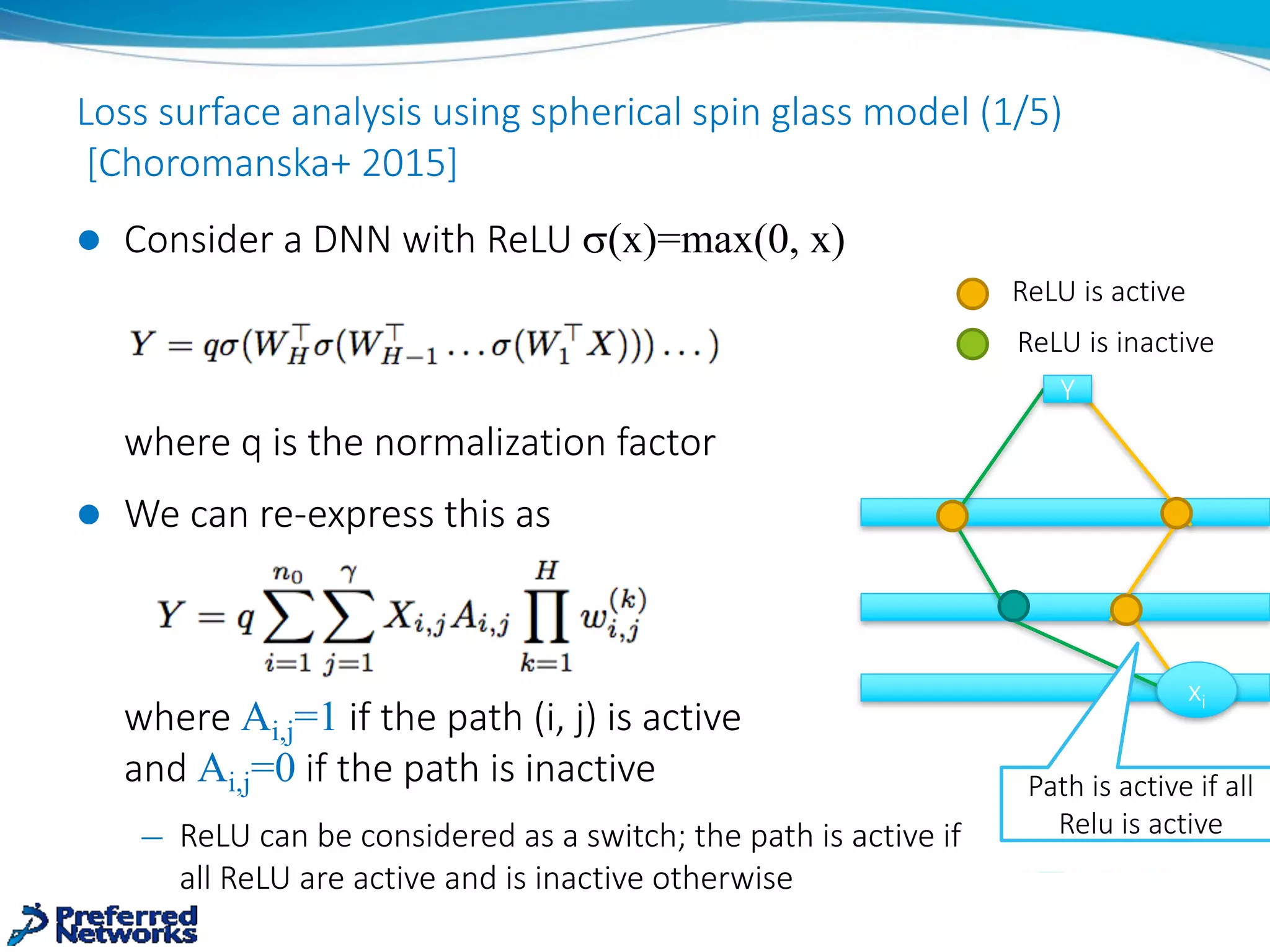 Loss surface analysis using spherical spin glass model (1/5) [Choromanska+ 2015]

● Consider a DNN with ReLU $\sigma(x)=\max(0, x)$

$Y = q\sigma(W_H^\top \sigma(W_{H-1}^\top \ldots \sigma(W_1^\top X))) \ldots)$

where q is the normalization factor

● We can re-express this as

$Y = q \sum_{i=1}^{n_0} \sum_{j=1}^{\gamma} X_{i,j} A_{i,j} \prod_{k=1}^{H} w_{i,j}^{(k)}$

where $A_{i,j}=1$ if the path (i, j) is active and $A_{i,j}=0$ if the path is inactive

– ReLU can be considered as a switch; the path is active if all ReLU are active and is inactive otherwise

ReLU is active

ReLU is inactive

Y

$X_i$

Path is active if all Relu is active

Preferred Networks